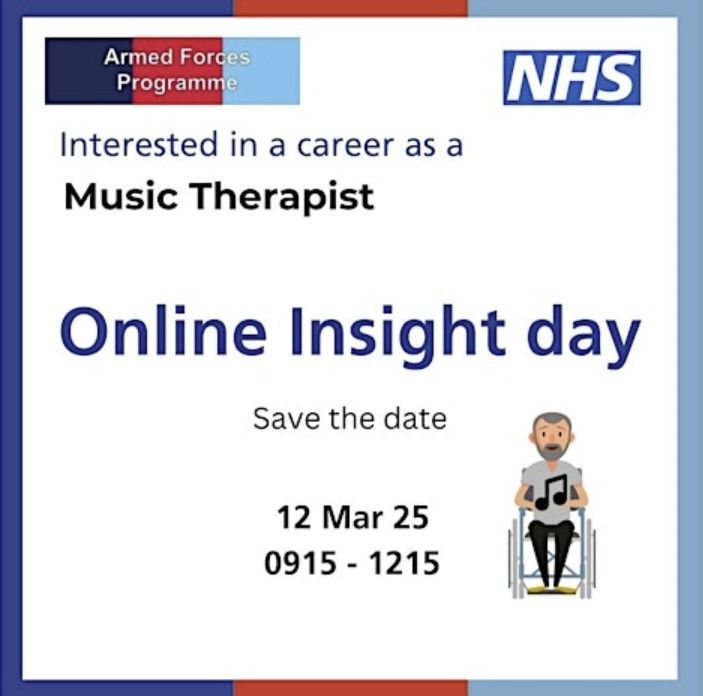 Armed Forces Programme

NHS

Interested in a career as a

Music Therapist

Online Insight day

Save the date

12 Mar 25
0915 - 1215